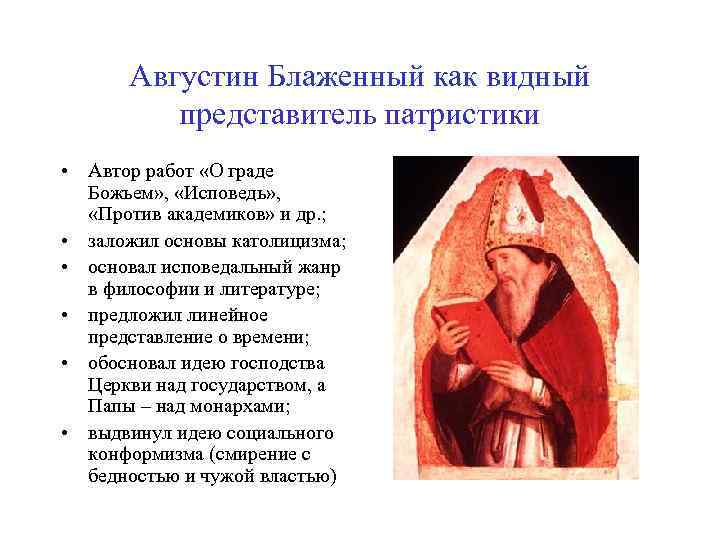 Августин Блаженный как видный представитель патристики

• Автор работ «О граде Божьем», «Исповедь», «Против академиков» и др.;
• заложил основы католицизма;
• основал исповедальный жанр в философии и литературе;
• предложил линейное представление о времени;
• обосновал идею господства Церкви над государством, а Папы – над монархами;
• выдвинул идею социального конформизма (смирение с бедностью и чужой властью)